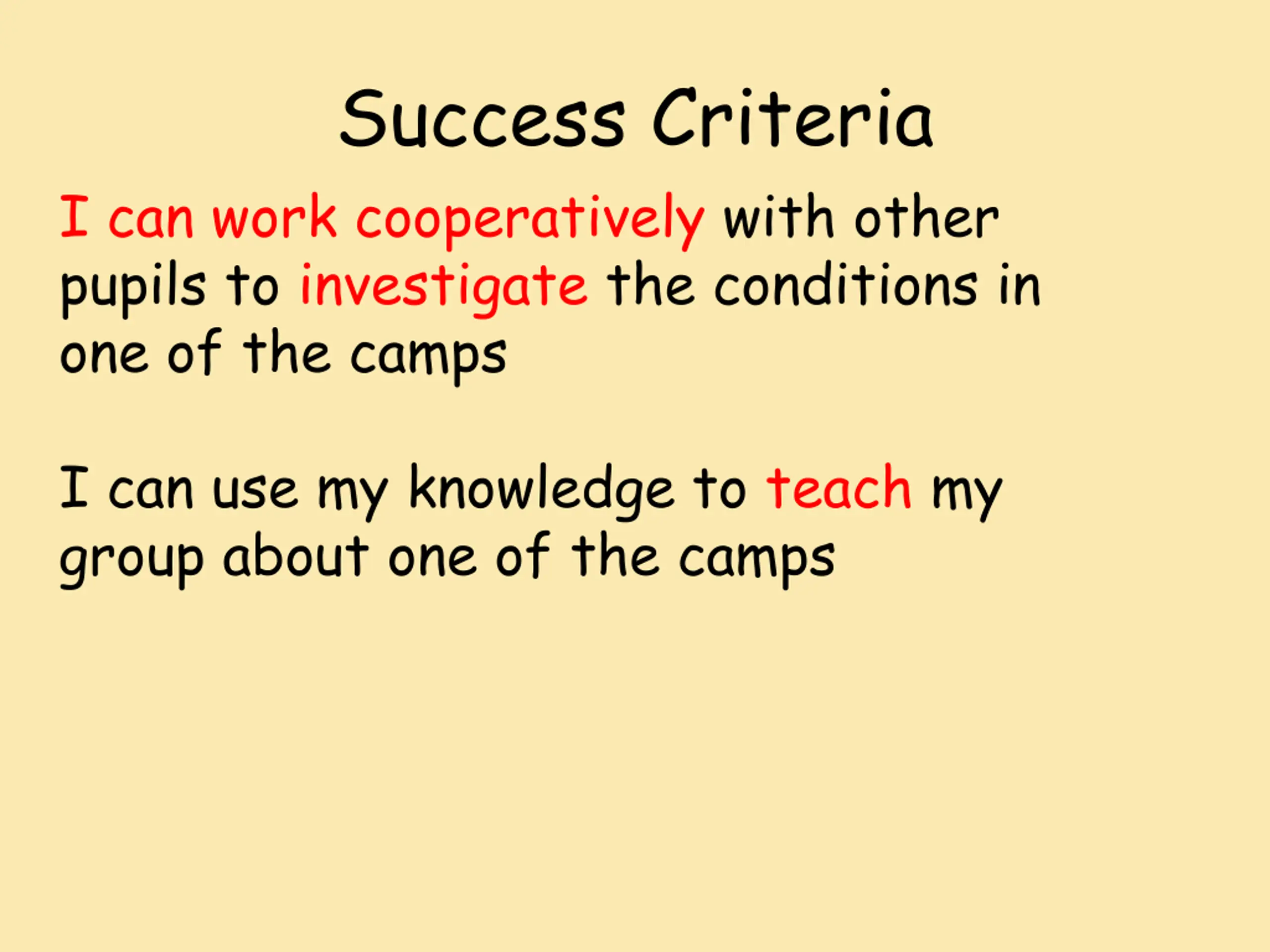 Success Criteria

I can work cooperatively with other pupils to investigate the conditions in one of the camps

I can use my knowledge to teach my group about one of the camps